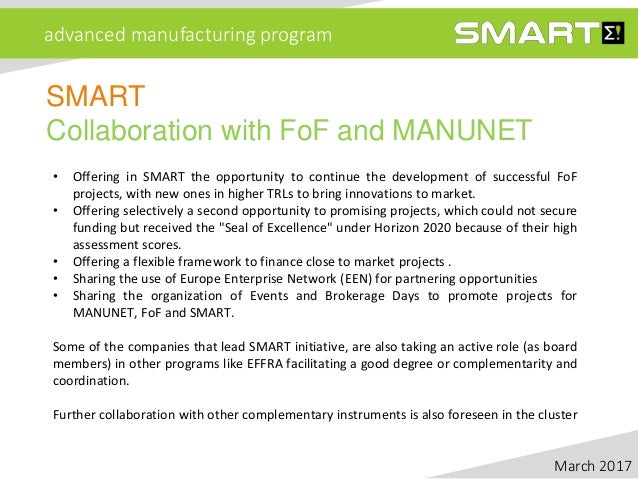 advanced manufacturing program

SMART Σ!

SMART
Collaboration with FoF and MANUNET

• Offering in SMART the opportunity to continue the development of successful FoF projects, with new ones in higher TRLs to bring innovations to market.
• Offering selectively a second opportunity to promising projects, which could not secure funding but received the "Seal of Excellence" under Horizon 2020 because of their high assessment scores.
• Offering a flexible framework to finance close to market projects .
• Sharing the use of Europe Enterprise Network (EEN) for partnering opportunities
• Sharing the organization of Events and Brokerage Days to promote projects for MANUNET, FoF and SMART.

Some of the companies that lead SMART initiative, are also taking an active role (as board members) in other programs like EFFRA facilitating a good degree or complementarity and coordination.

Further collaboration with other complementary instruments is also foreseen in the cluster

March 2017